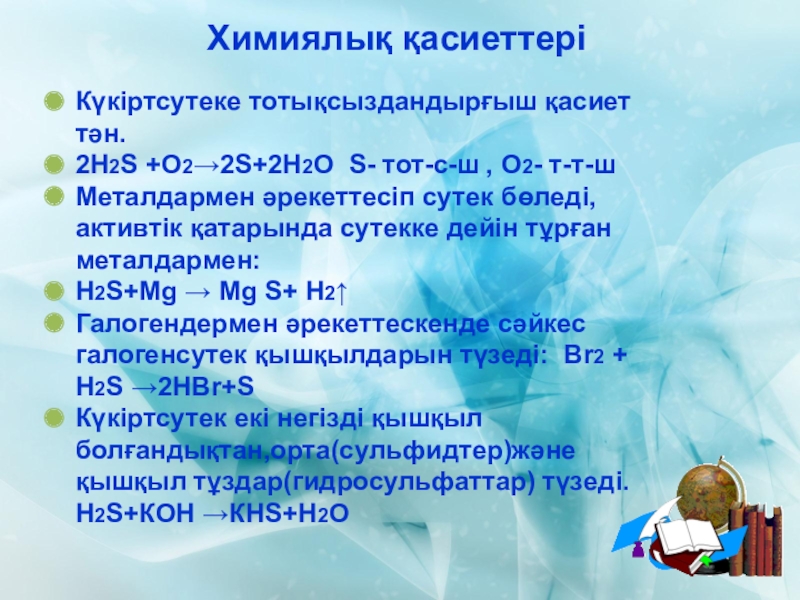 Химиялық қасиеттері

Күкіртсутеке тотықсыздандырғыш қасиет тән.

$2H_2S + O_2 \rightarrow 2S + 2H_2O$ S- тот-с-ш , $O_2$- т-т-ш

Металдармен әрекеттесіп сутек бөледі, активтік қатарында сутекке дейін тұрған металдармен:

$H_2S + Mg \rightarrow MgS + H_2\uparrow$

Галогендермен әрекеттескенде сәйкес галогенсутек қышқылдарын түзеді: $Br_2 + H_2S \rightarrow 2HBr + S$

Күкіртсутек екі негізді қышқыл болғандықтан,орта(сульфидтер)және қышқыл тұздар(гидросульфаттар) түзеді. $H_2S + KOH \rightarrow KHS + H_2O$